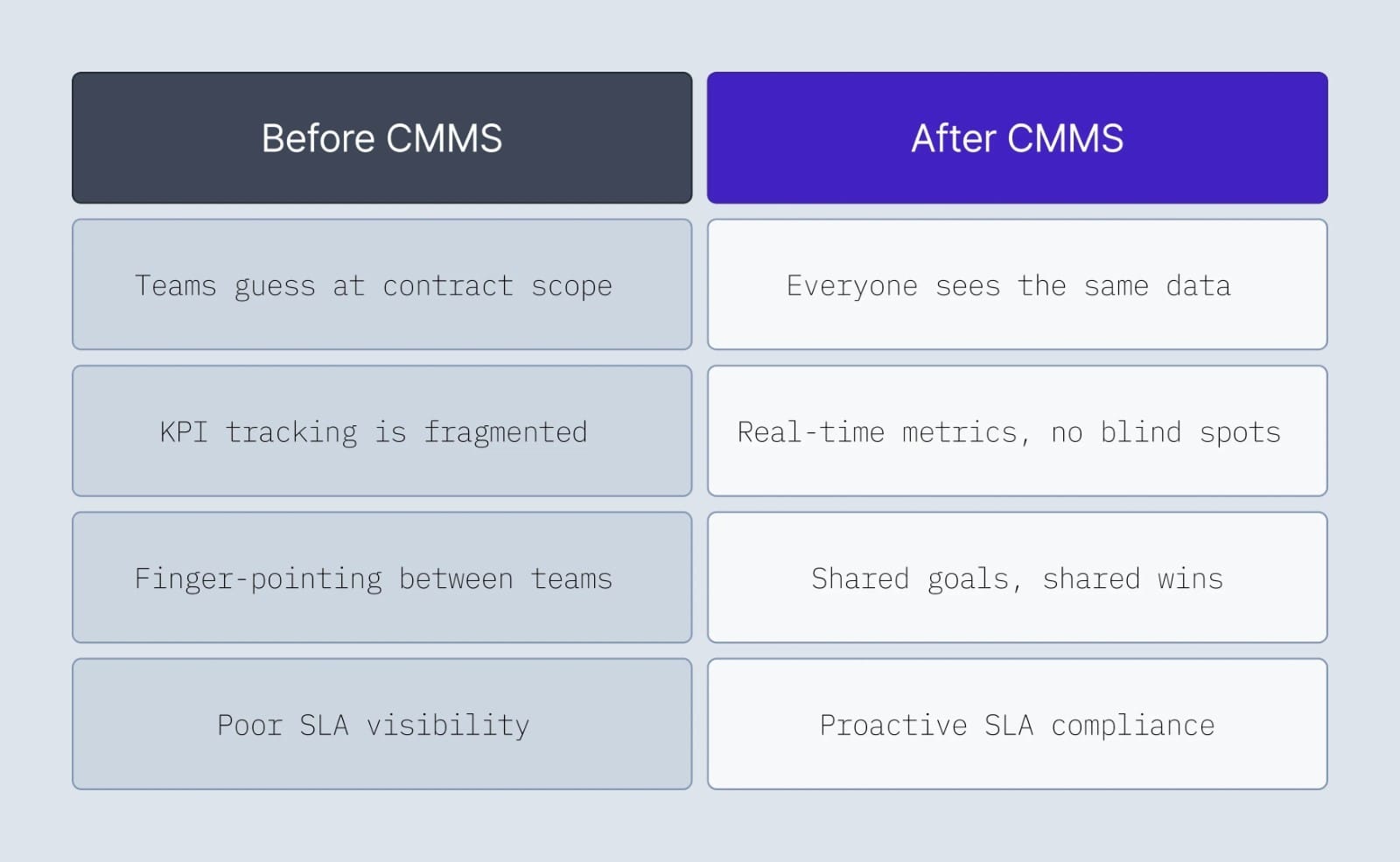 | Before CMMS | After CMMS |
|---|---|
| Teams guess at contract scope | Everyone sees the same data |
| KPI tracking is fragmented | Real-time metrics, no blind spots |
| Finger-pointing between teams | Shared goals, shared wins |
| Poor SLA visibility | Proactive SLA compliance |